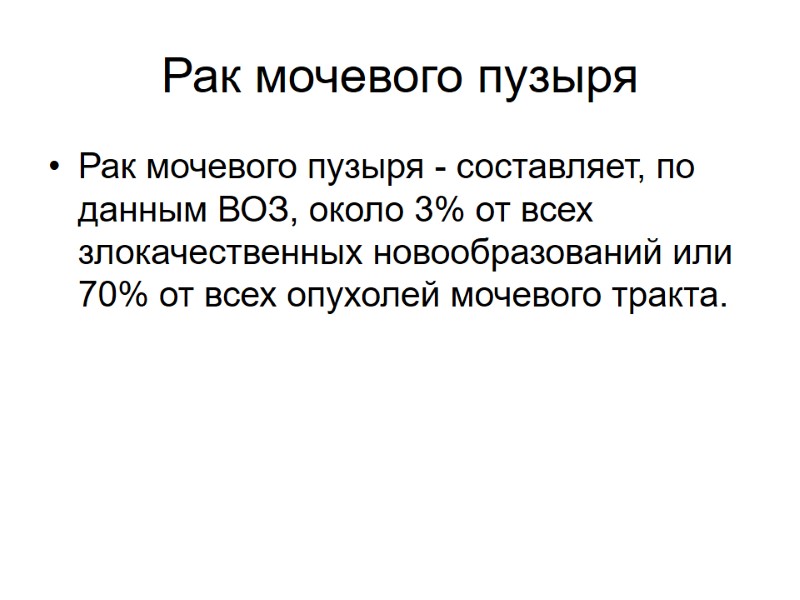 Рак мочевого пузыря

• Рак мочевого пузыря - составляет, по данным ВОЗ, около 3% от всех злокачественных новообразований или 70% от всех опухолей мочевого тракта.